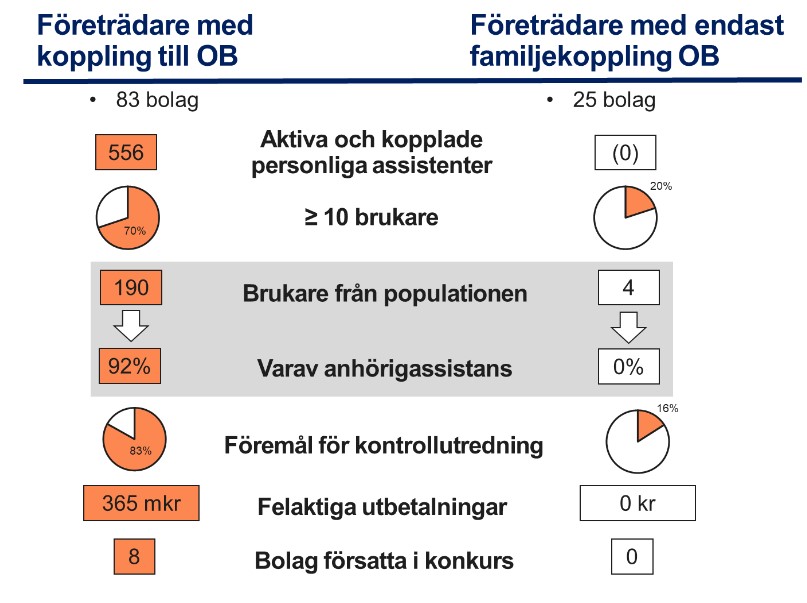 Företrädare med koppling till OB

Företrädare med endast familjekoppling OB

• 83 bolag

• 25 bolag

556

Aktiva och kopplade personliga assistenter

(0)

70%

≥ 10 brukare

20%

190

Brukare från populationen

4

92%

Varav anhörigassistans

0%

83%

Föremål för kontrollutredning

16%

365 mkr

Felaktiga utbetalningar

0 kr

8

Bolag försatta i konkurs

0